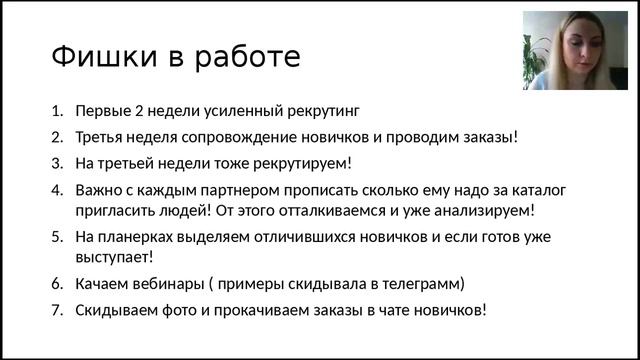 Фишки в работе

1. Первые 2 недели усиленный рекрутинг
2. Третья неделя сопровождение новичков и проводим заказы!
3. На третьей недели тоже рекрутируем!
4. Важно с каждым партнером прописать сколько ему надо за каталог пригласить людей! От этого отталкиваемся и уже анализируем!
5. На планерках выделяем отличившихся новичков и если готов уже выступает!
6. Качаем вебинары ( примеры скидывала в телеграмм)
7. Скидываем фото и прокачиваем заказы в чате новичков!